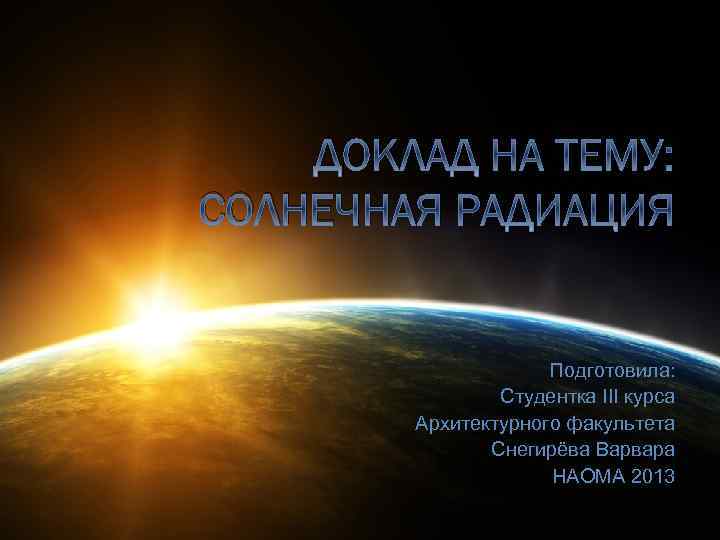 ДОКЛАД НА ТЕМУ:
СОЛНЕЧНАЯ РАДИАЦИЯ

Подготовила:
Студентка III курса
Архитектурного факультета
Снегирёва Варвара
НАОМА 2013